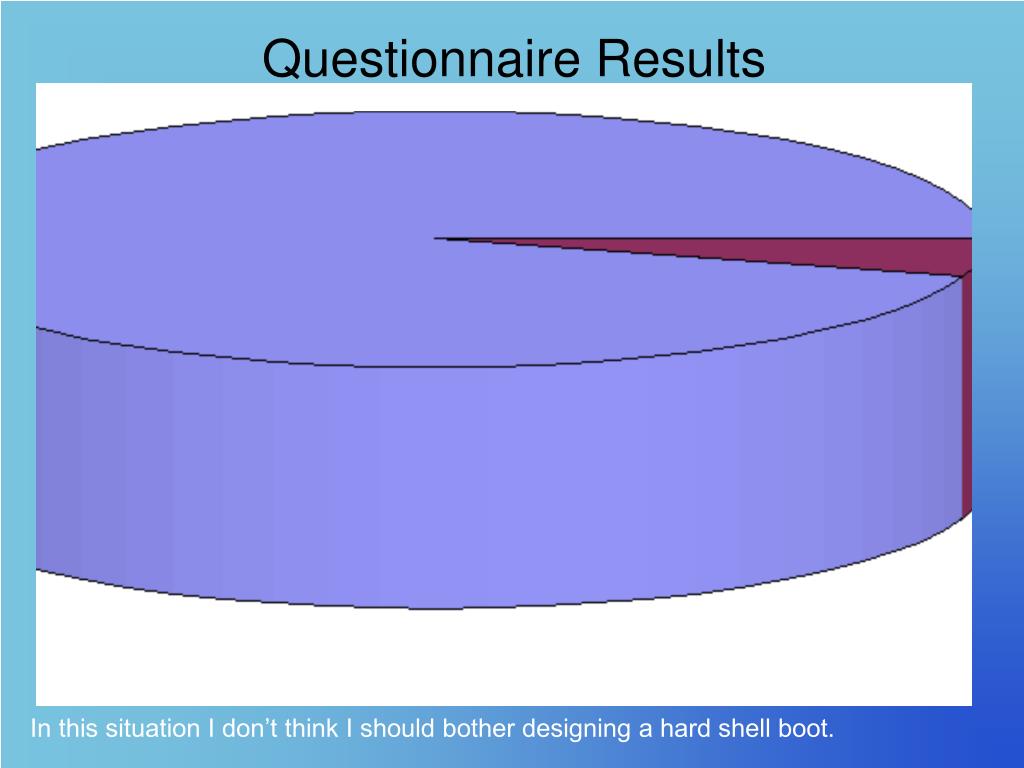 Questionnaire Results

In this situation I don’t think I should bother designing a hard shell boot.